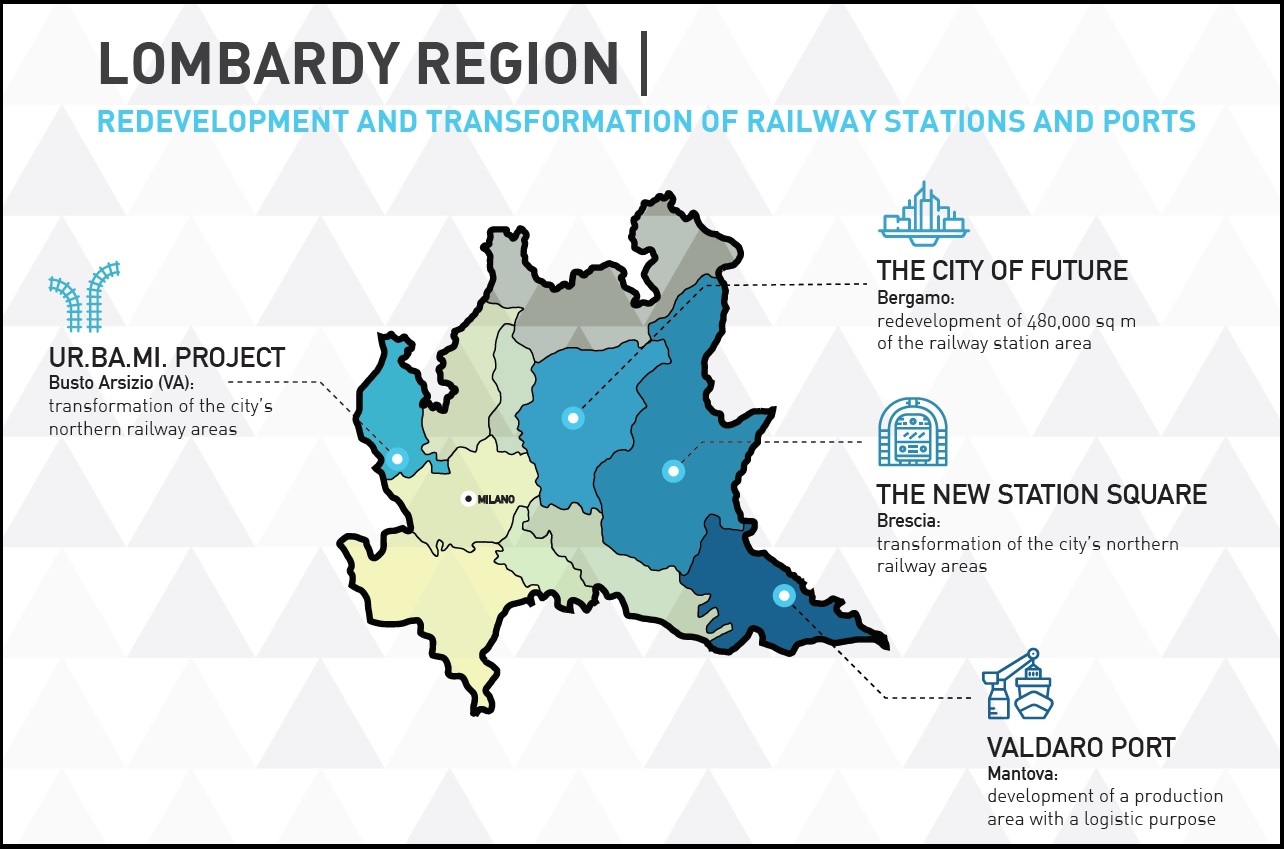 LOMBARDY REGION |

REDEVELOPMENT AND TRANSFORMATION OF RAILWAY STATIONS AND PORTS

UR.BA.MI. PROJECT
Busto Arsizio (VA):
transformation of the city's northern railway areas

MILANO

THE CITY OF FUTURE
Bergamo:
redevelopment of 480,000 sq m of the railway station area

THE NEW STATION SQUARE
Brescia:
transformation of the city's northern railway areas

VALDARO PORT
Mantova:
development of a production area with a logistic purpose